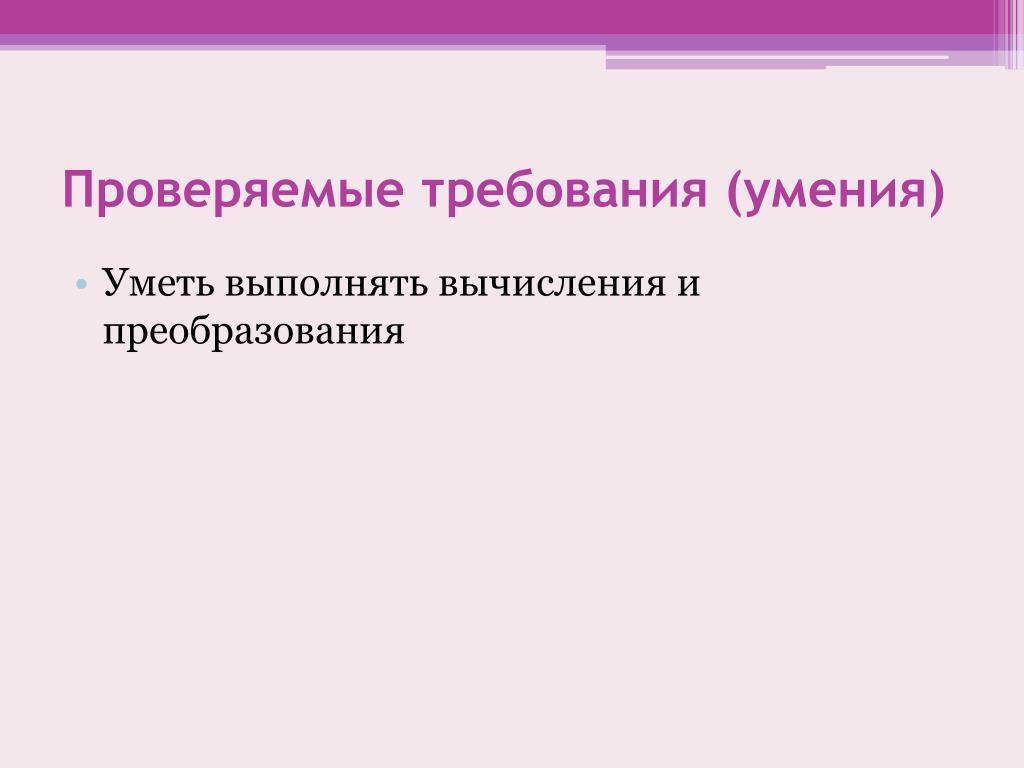 Проверяемые требования (умения)

• Уметь выполнять вычисления и преобразования